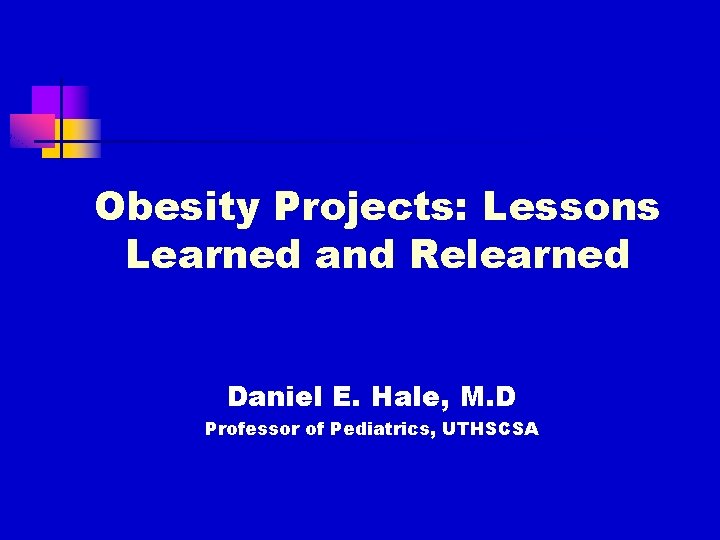 Obesity Projects: Lessons Learned and Relearned

Daniel E. Hale, M.D
Professor of Pediatrics, UTHSCSA